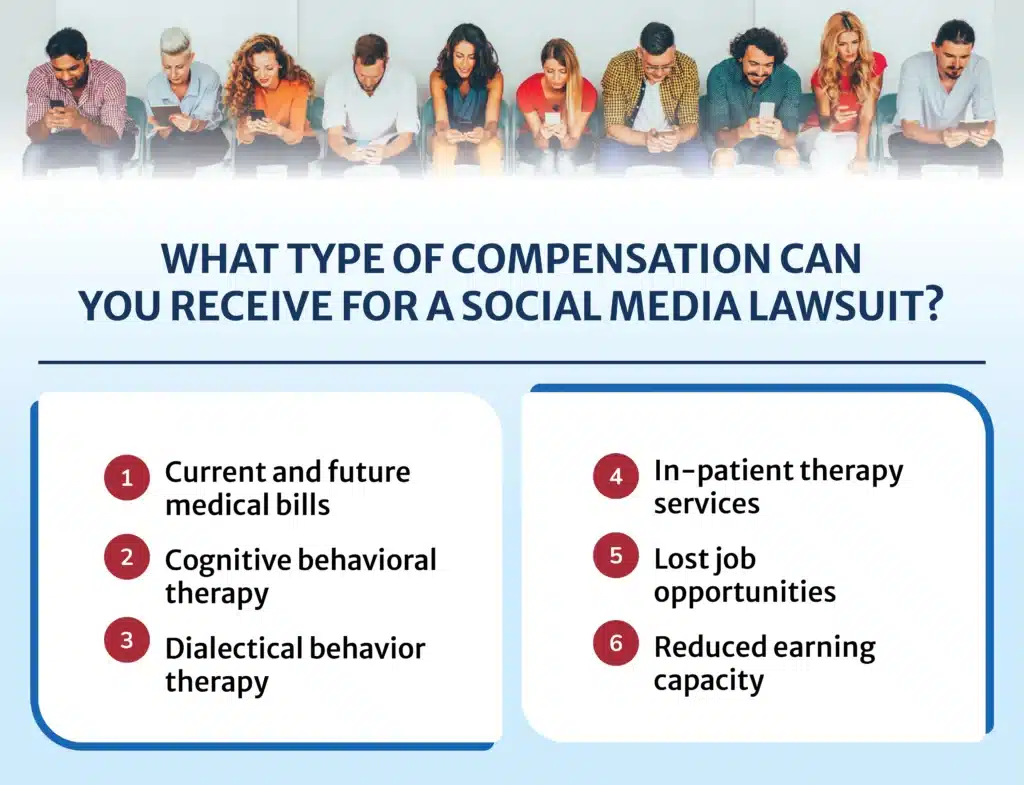 WHAT TYPE OF COMPENSATION CAN YOU RECEIVE FOR A SOCIAL MEDIA LAWSUIT?

1 Current and future medical bills

2 Cognitive behavioral therapy

3 Dialectical behavior therapy

4 In-patient therapy services

5 Lost job opportunities

6 Reduced earning capacity